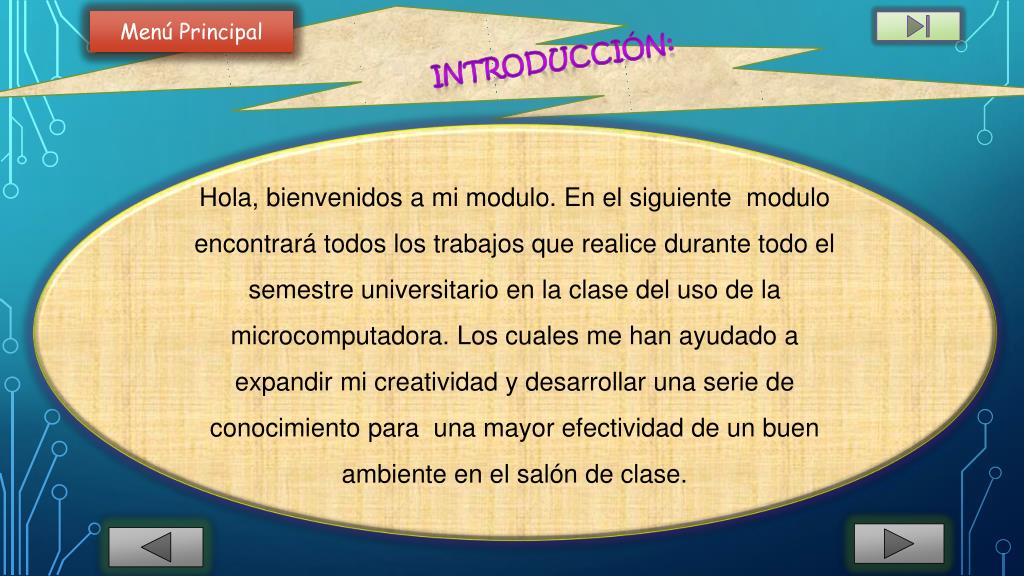 Menú Principal

INTRODUCCIÓN:

Hola, bienvenidos a mi modulo. En el siguiente modulo encontrará todos los trabajos que realice durante todo el semestre universitario en la clase del uso de la microcomputadora. Los cuales me han ayudado a expandir mi creatividad y desarrollar una serie de conocimiento para una mayor efectividad de un buen ambiente en el salón de clase.